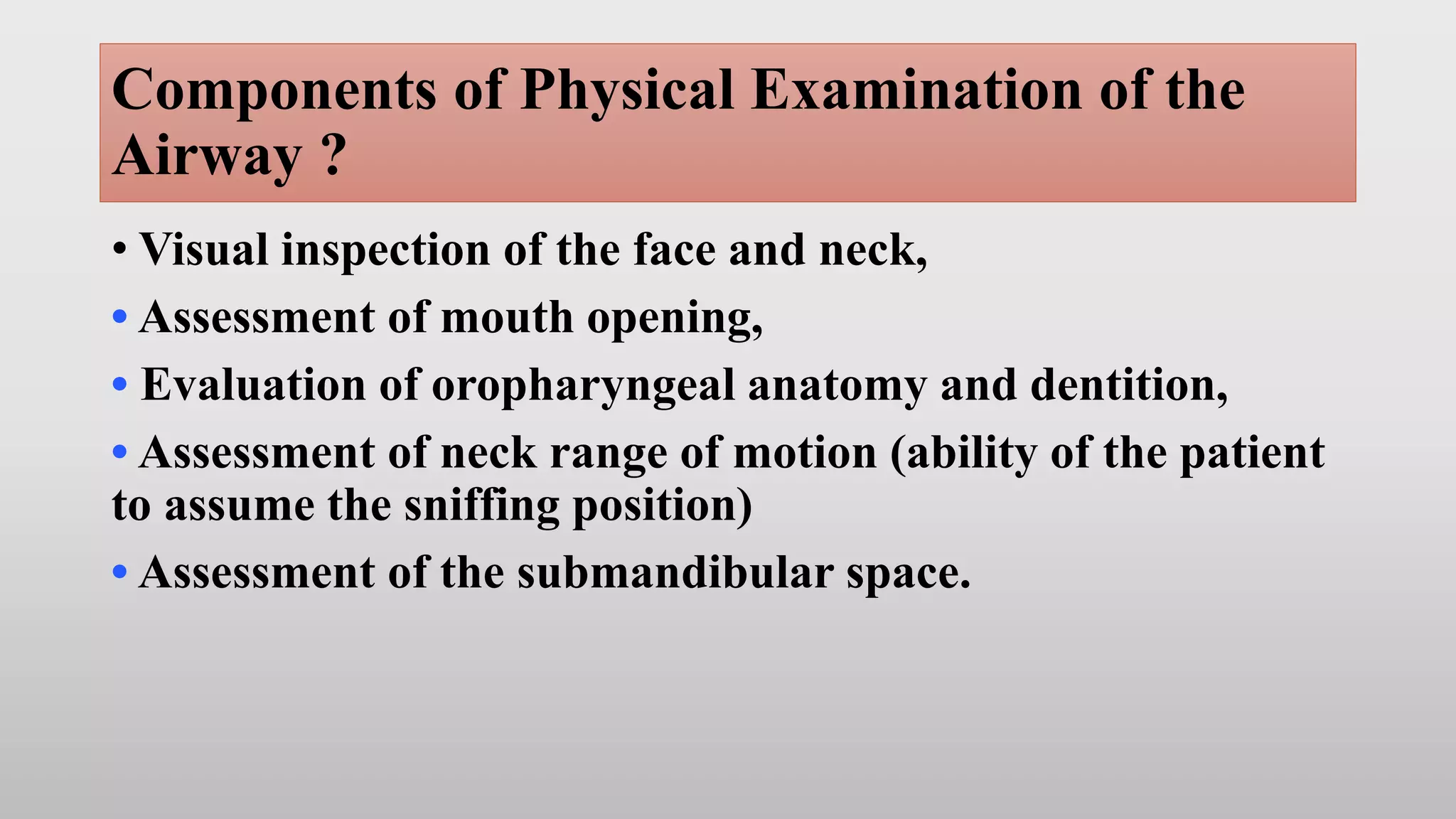 Components of Physical Examination of the Airway ?

• Visual inspection of the face and neck,

• Assessment of mouth opening,

• Evaluation of oropharyngeal anatomy and dentition,

• Assessment of neck range of motion (ability of the patient to assume the sniffing position)

• Assessment of the submandibular space.